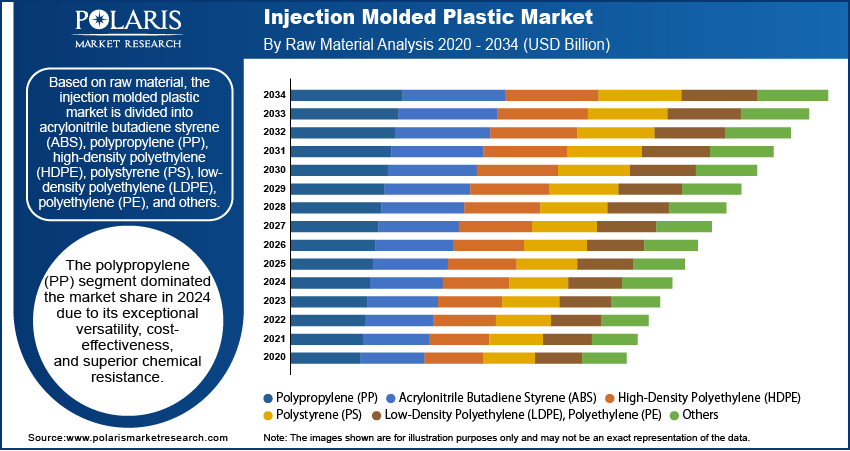 POLARIS
MARKET RESEARCH

Injection Molded Plastic Market

By Raw Material Analysis 2020 - 2034 (USD Billion)

Based on raw material, the injection molded plastic market is divided into acrylonitrile butadiene styrene (ABS), polypropylene (PP), high-density polyethylene (HDPE), polystyrene (PS), low-density polyethylene (LDPE), polyethylene (PE), and others.

The polypropylene (PP) segment dominated the market share in 2024 due to its exceptional versatility, cost-effectiveness, and superior chemical resistance.

2034
2033
2032
2031
2030
2029
2028
2027
2026
2025
2024
2023
2022
2021
2020

Polypropylene (PP) Acrylonitrile Butadiene Styrene (ABS) High-Density Polyethylene (HDPE) Polystyrene (PS) Low-Density Polyethylene (LDPE), Polyethylene (PE) Others

Source:www.polarismarketresearch.com

Note: The images shown are for illustration purposes only and may not be an exact representation of the data.